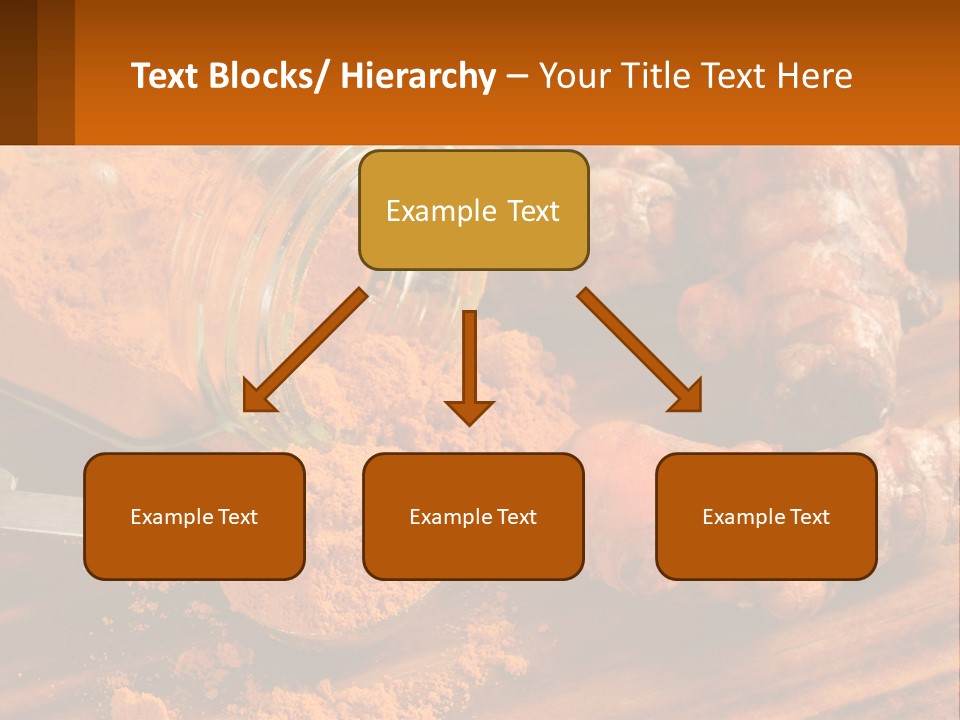 Text Blocks/ Hierarchy – Your Title Text Here

Example Text

Example Text

Example Text

Example Text